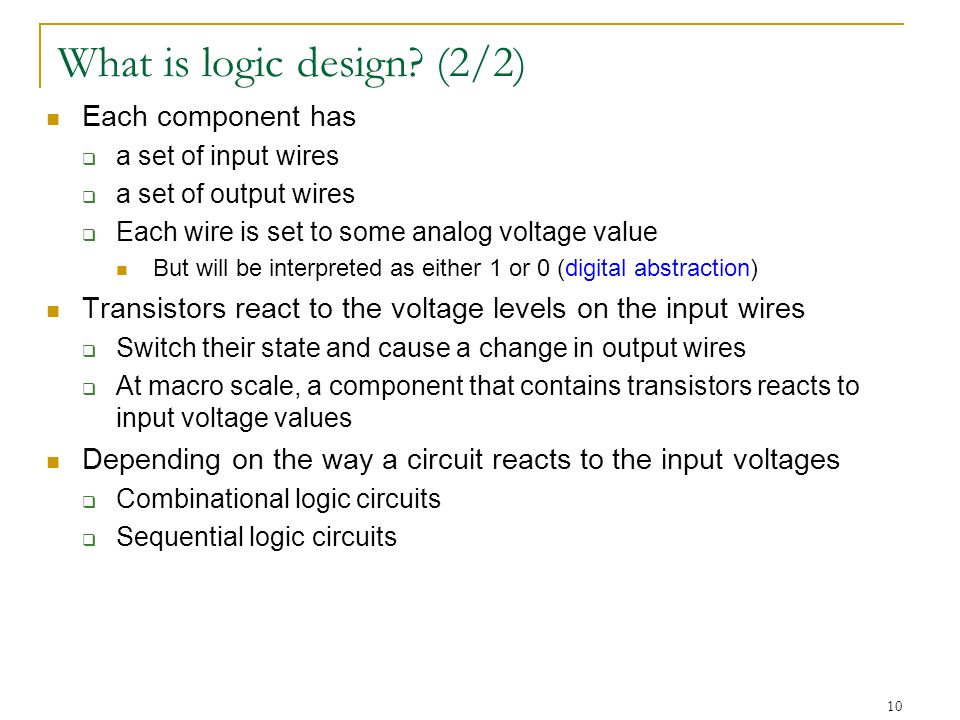 What is logic design? (2/2)

Each component has
a set of input wires
a set of output wires
Each wire is set to some analog voltage value
But will be interpreted as either 1 or 0 (digital abstraction)

Transistors react to the voltage levels on the input wires
Switch their state and cause a change in output wires
At macro scale, a component that contains transistors reacts to input voltage values

Depending on the way a circuit reacts to the input voltages
Combinational logic circuits
Sequential logic circuits

10